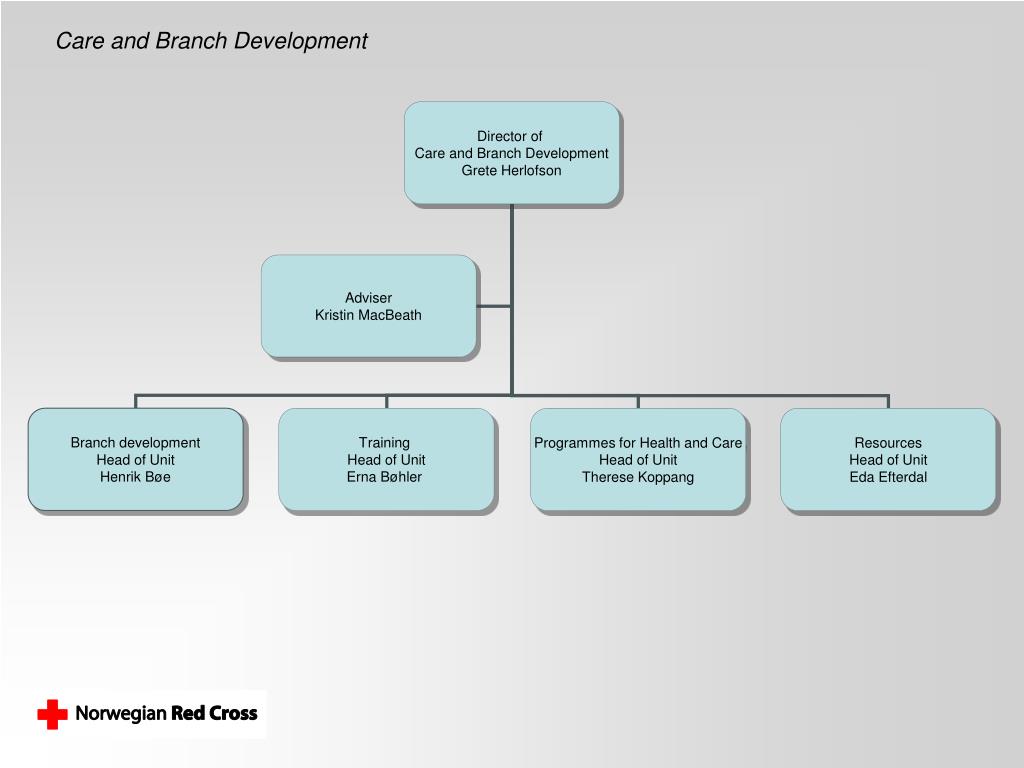 Care and Branch Development

Director of
Care and Branch Development
Grete Herlofson

Adviser
Kristin MacBeath

Branch development
Head of Unit
Henrik Bøe

Training
Head of Unit
Erna Bøhler

Programmes for Health and Care
Head of Unit
Therese Koppang

Resources
Head of Unit
Eda Efterdal

Norwegian Red Cross